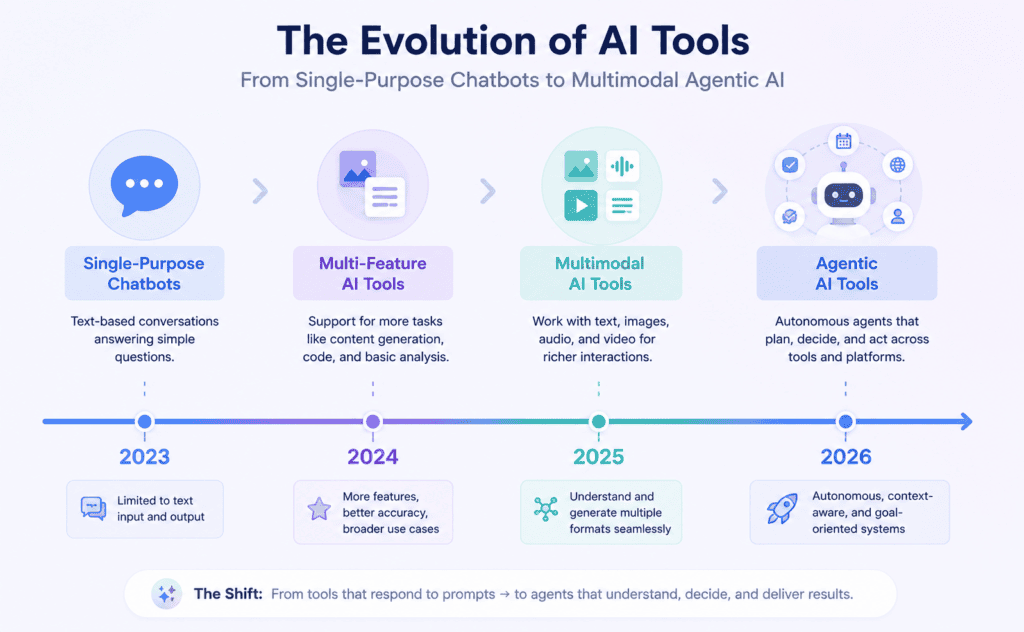 The Evolution of AI Tools

From Single-Purpose Chatbots to Multimodal Agentic AI

Single-Purpose Chatbots

Text-based conversations answering simple questions.

Multi-Feature AI Tools

Support for more tasks like content generation, code, and basic analysis.

Multimodal AI Tools

Work with text, images, audio, and video for richer interactions.

Agentic AI Tools

Autonomous agents that plan, decide, and act across tools and platforms.

2023

Limited to text input and output

2024

More features, better accuracy, broader use cases

2025

Understand and generate multiple formats seamlessly

2026

Autonomous, context-aware, and goal-oriented systems

The Shift: From tools that respond to prompts → to agents that understand, decide, and deliver results.